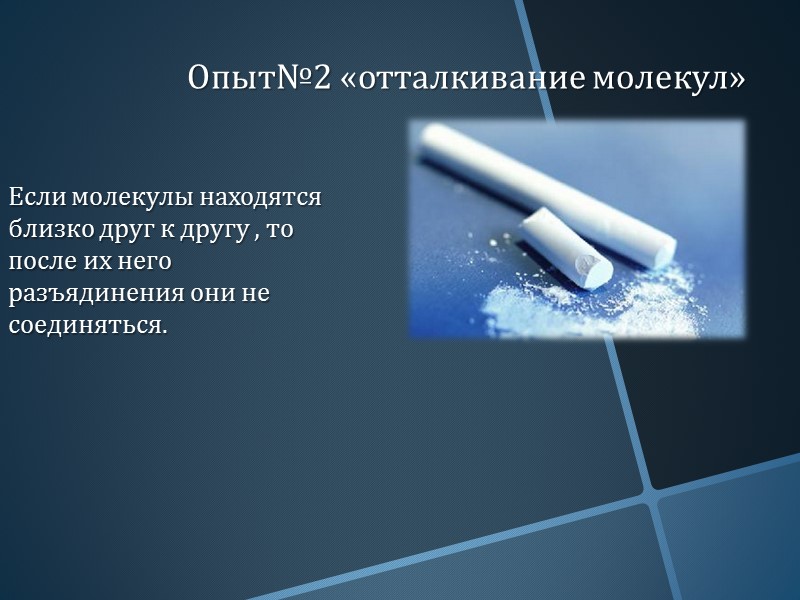 Опыт№2 «отталкивание молекул»

Если молекулы находятся близко друг к другу , то после их него разъядинения они не соединяться.